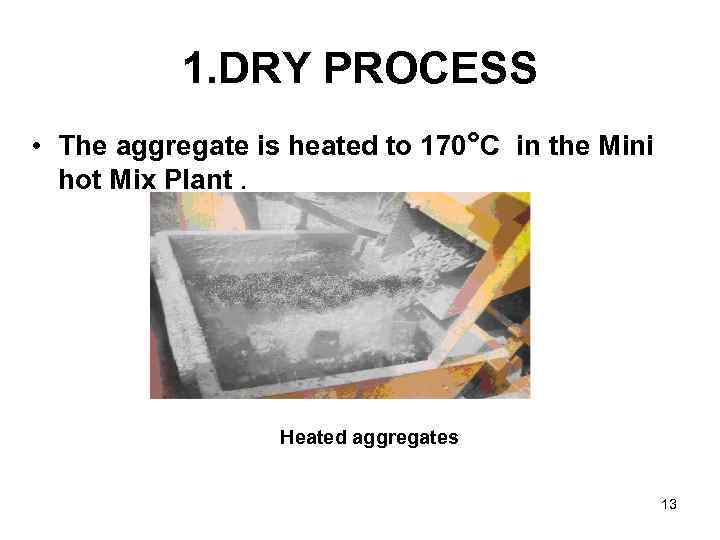 1.DRY PROCESS

• The aggregate is heated to 170°C in the Mini hot Mix Plant .

Heated aggregates

13